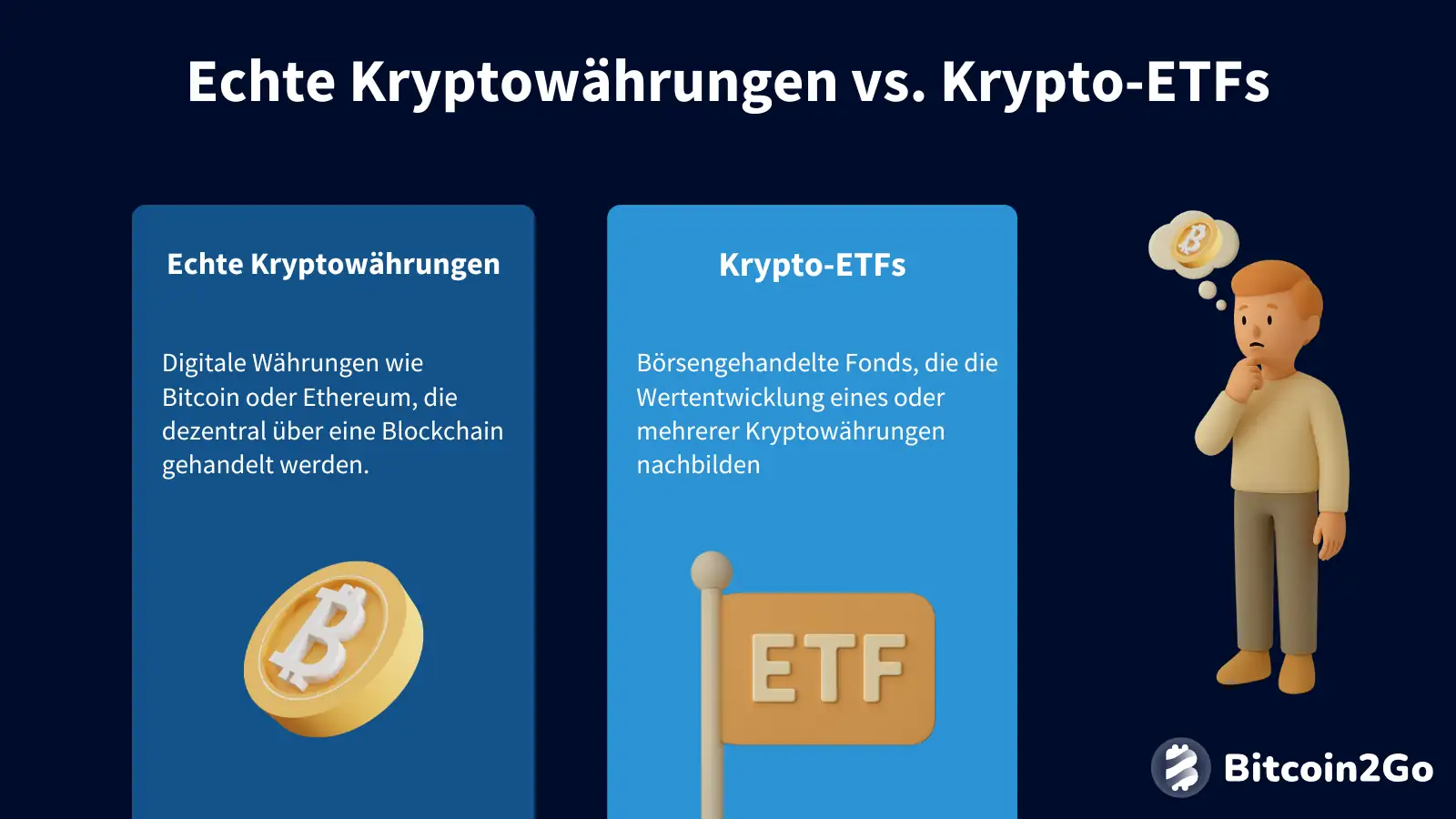 Echte Kryptowährungen vs. Krypto-ETFs

Echte Kryptowährungen

Digitale Währungen wie Bitcoin oder Ethereum, die dezentral über eine Blockchain gehandelt werden.

Krypto-ETFs

Börsengehandelte Fonds, die die Wertentwicklung eines oder mehrerer Kryptowährungen nachbilden

ETF

Bitcoin2Go